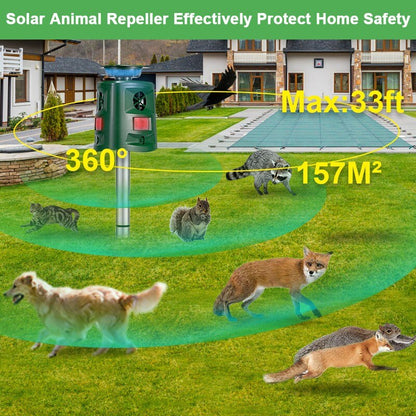 Solar Animal Repeller Effectively Protect Home Safety

Max:33ft

360°

157M²